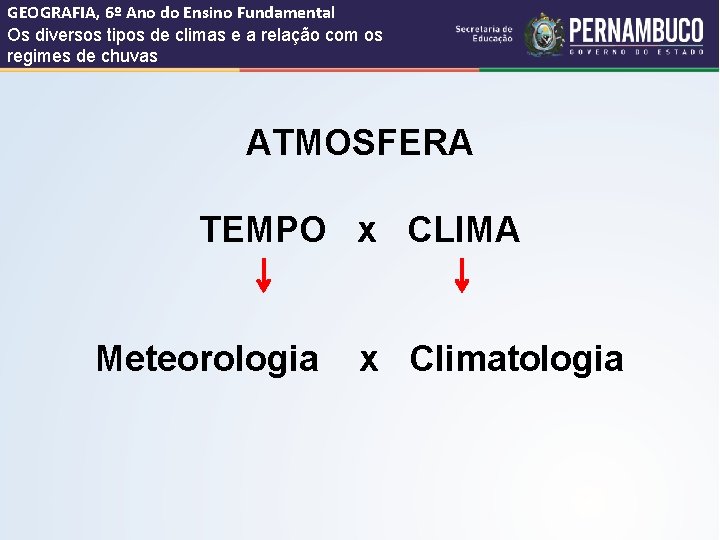 GEOGRAFIA, 6º Ano do Ensino Fundamental
Os diversos tipos de climas e a relação com os regimes de chuvas

Secretaria de Educação
PERNAMBUCO
GOVERNO DO ESTADO

ATMOSFERA

TEMPO x CLIMA

Meteorologia x Climatologia